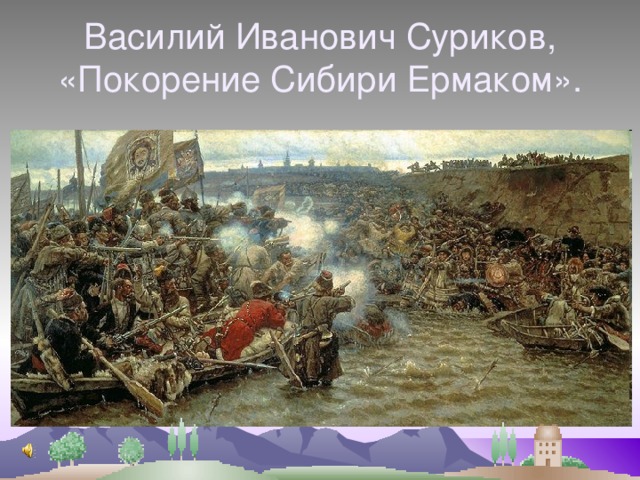 Василий Иванович Суриков, «Покорение Сибири Ермаком».